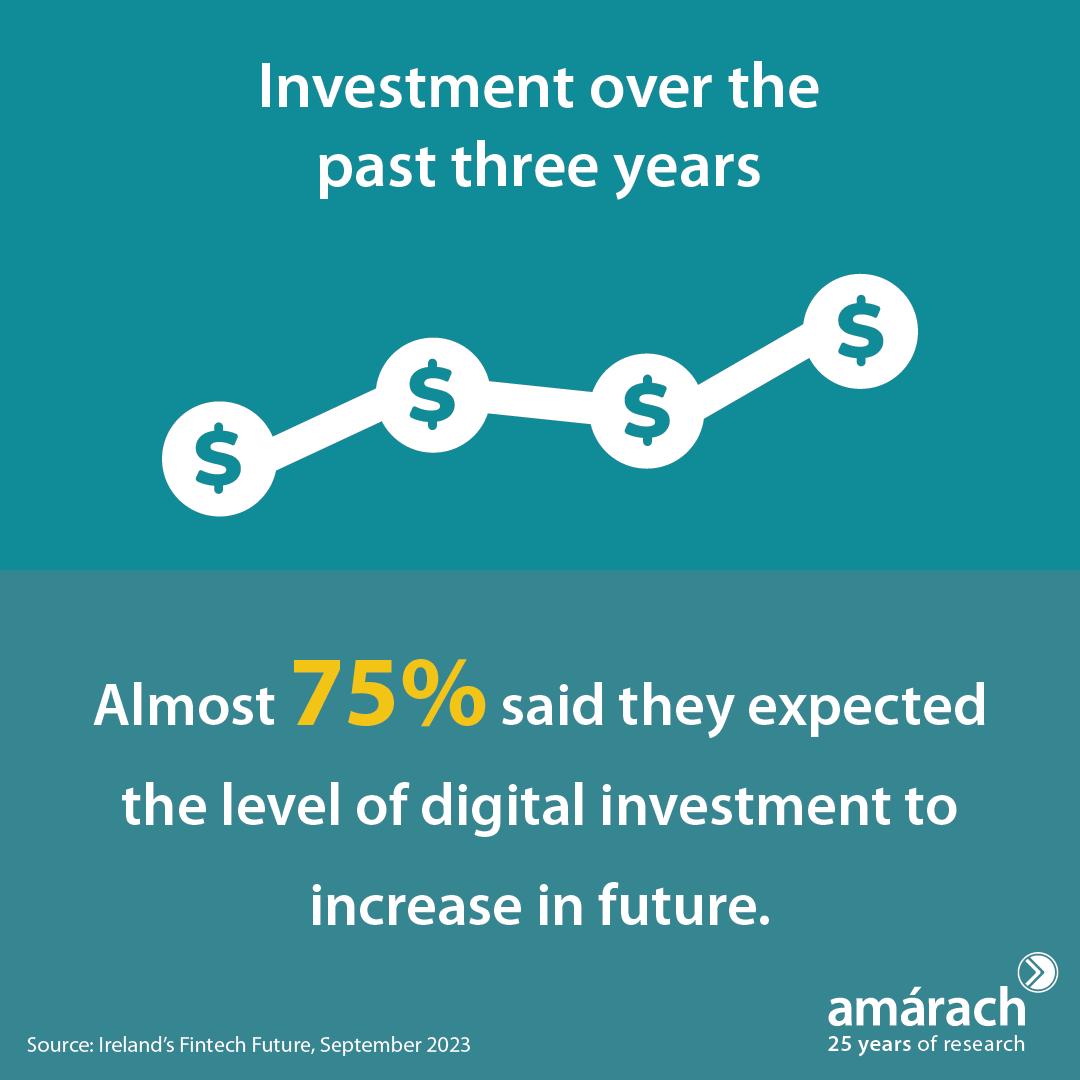 Investment over the past three years

$ $ $ $

Almost 75% said they expected the level of digital investment to increase in future.

Source: Ireland's Fintech Future, September 2023

amárach
25 years of research